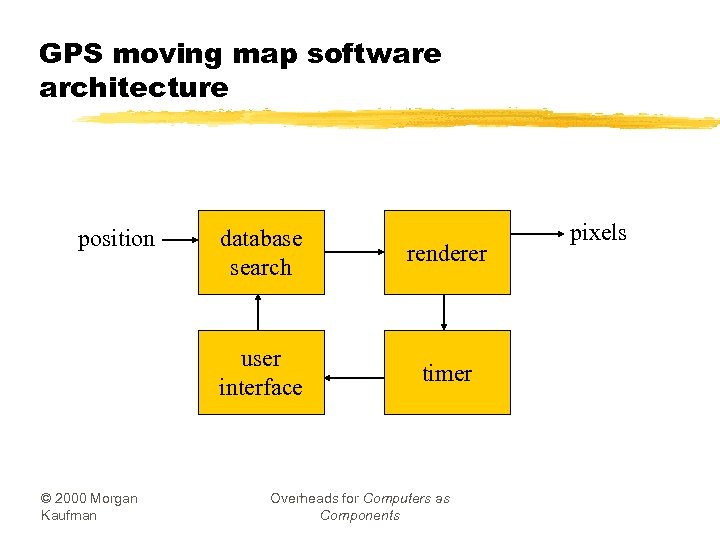 GPS moving map software architecture

position

database search

renderer

pixels

user interface

timer

© 2000 Morgan Kaufman

Overheads for Computers as Components